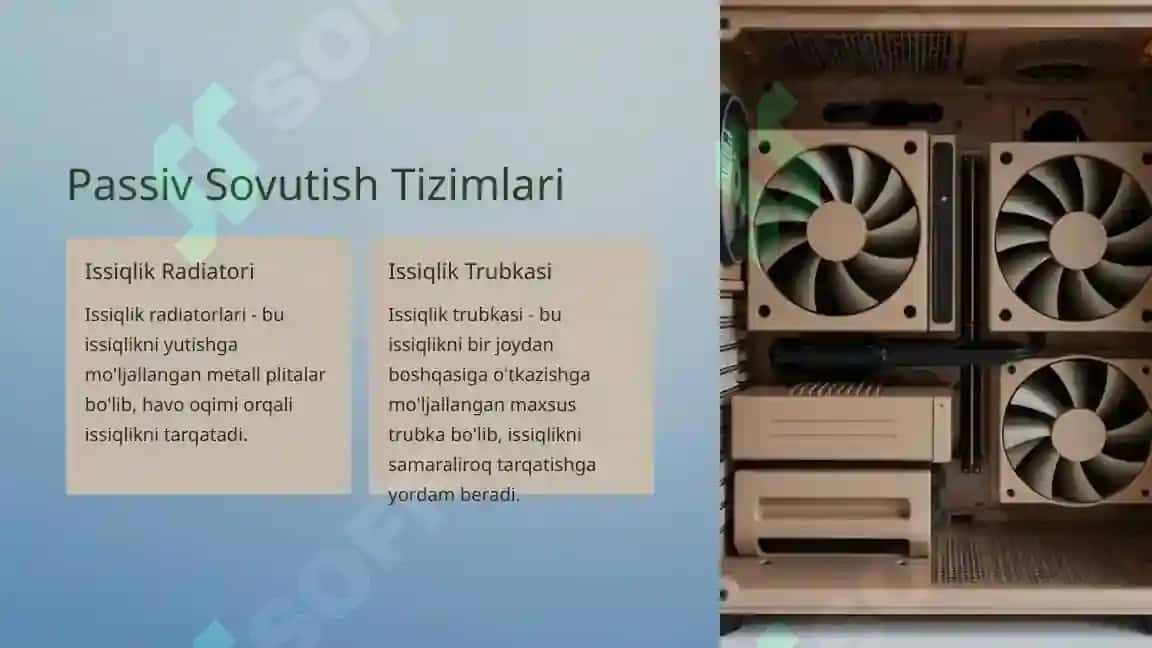 Passiv Sovutish Tizimlari

Issiqlik Radiatori

Issiqlik radiatorlari - bu issiqlikni yutishga mo'ljallangan metall plitalar bo'lib, havo oqimi orqali issiqlikni tarqatadi.

Issiqlik Trubkasi

Issiqlik trubkasi - bu issiqlikni bir joydan boshqasiga o'tkazishga mo'ljallangan maxsus trubka bo'lib, issiqlikni samaraliroq tarqatishga yordam beradi.